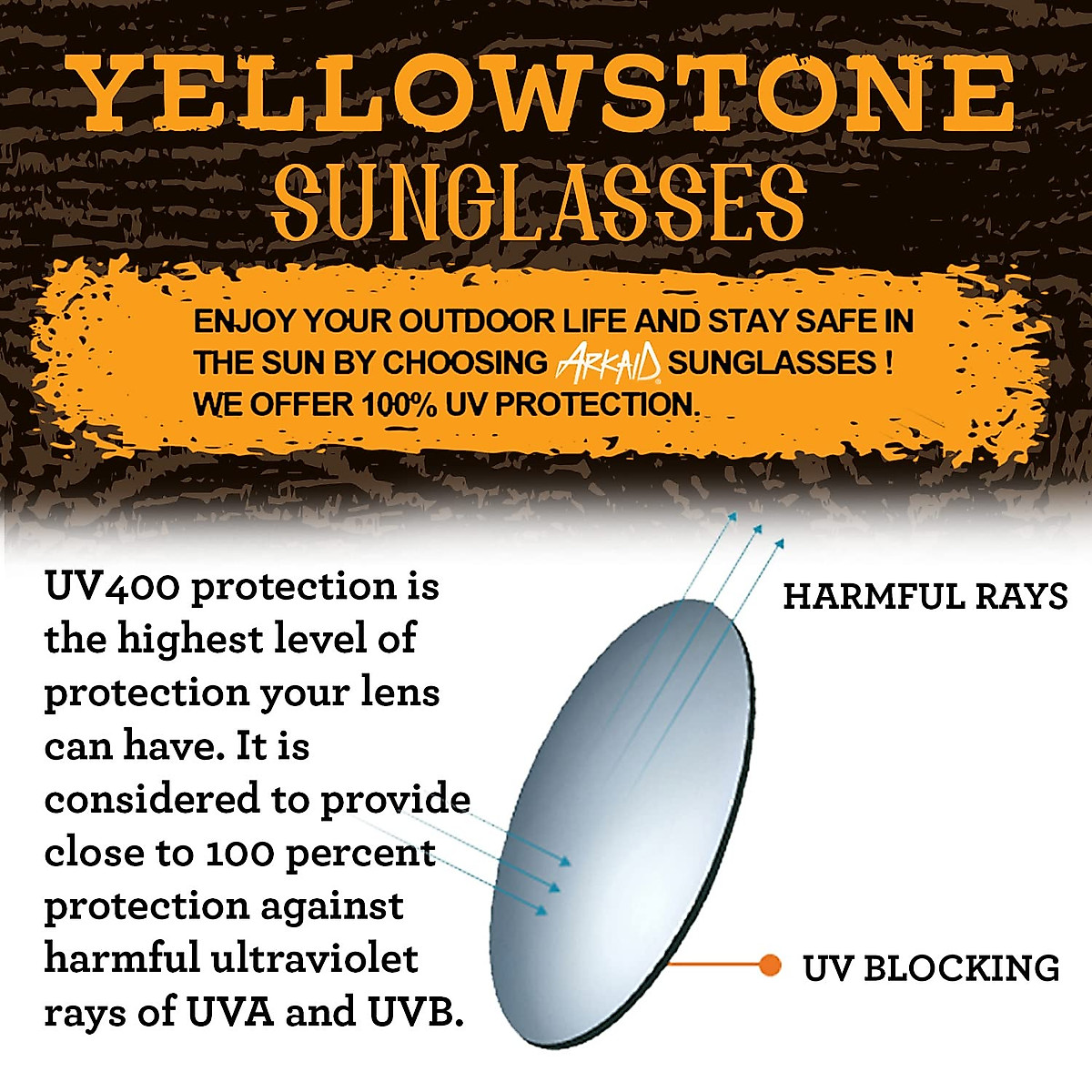 YELLOWSTONE SUNGLASSES

ENJOY YOUR OUTDOOR LIFE AND STAY SAFE IN THE SUN BY CHOOSING ARKAID SUNGLASSES ! WE OFFER 100% UV PROTECTION.

UV400 protection is the highest level of protection your lens can have. It is considered to provide close to 100 percent protection against harmful ultraviolet rays of UVA and UVB.

HARMFUL RAYS

UV BLOCKING